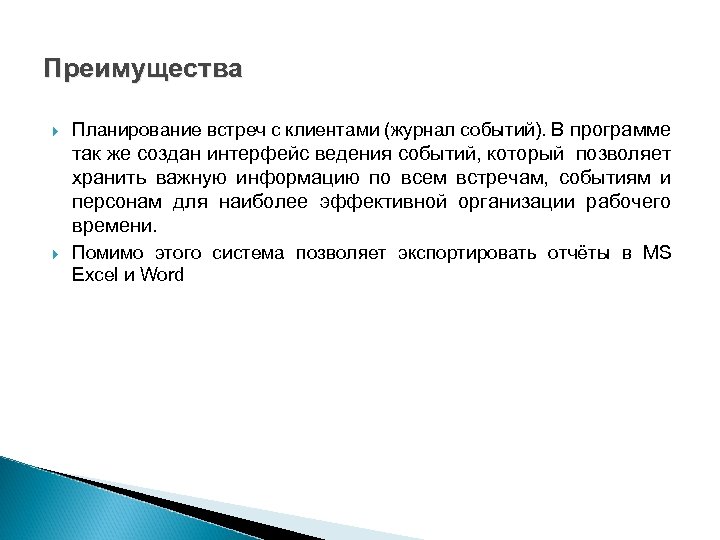 Преимущества

Планирование встреч с клиентами (журнал событий). В программе так же создан интерфейс ведения событий, который позволяет хранить важную информацию по всем встречам, событиям и персонам для наиболее эффективной организации рабочего времени.

Помимо этого система позволяет экспортировать отчёты в MS Excel и Word